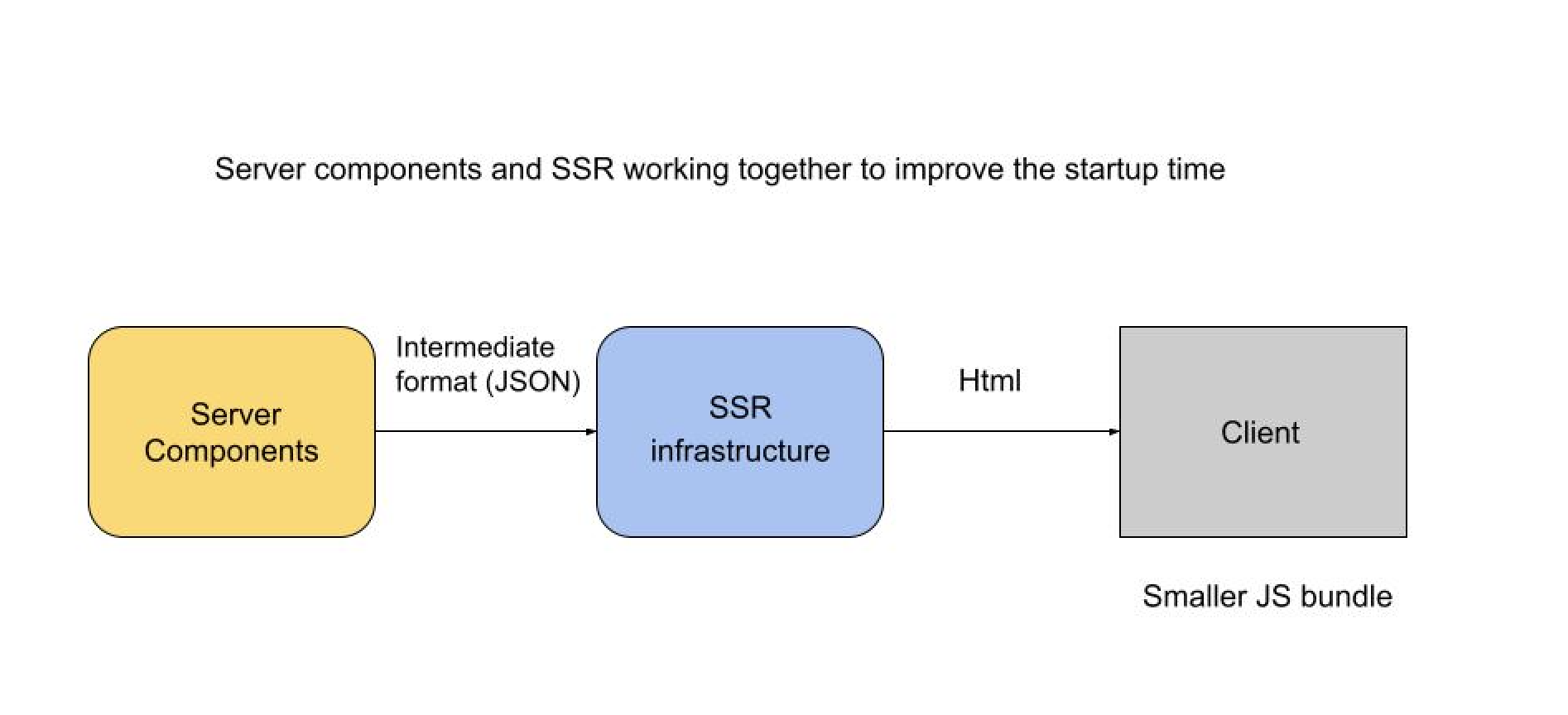 Server components and SSR working together to improve the startup time

Server Components

Intermediate format (JSON)

SSR infrastructure

Html

Client

Smaller JS bundle